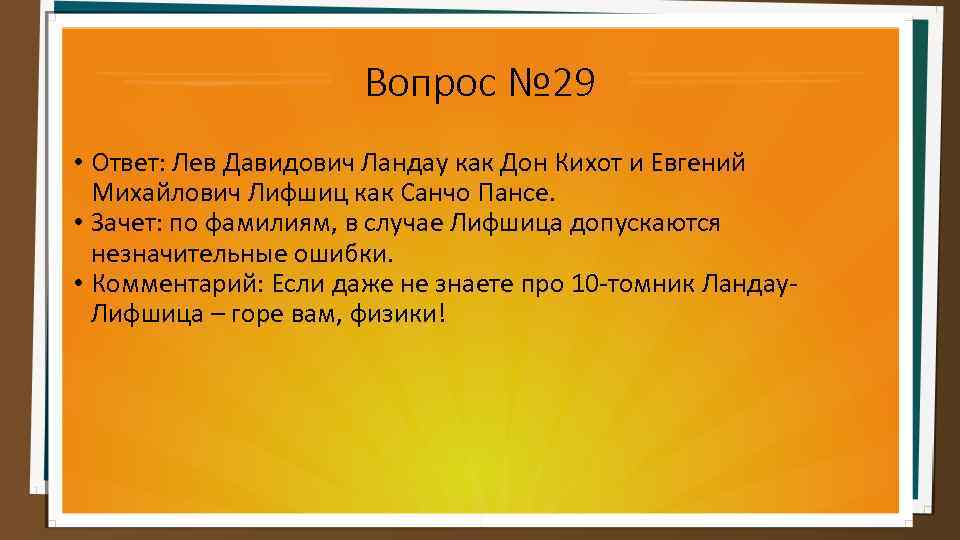 Вопрос №29

• Ответ: Лев Давидович Ландау как Дон Кихот и Евгений Михайлович Лифшиц как Санчо Пансе.
• Зачет: по фамилиям, в случае Лифшица допускаются незначительные ошибки.
• Комментарий: Если даже не знаете про 10-томник Ландау-Лифшица – горе вам, физики!